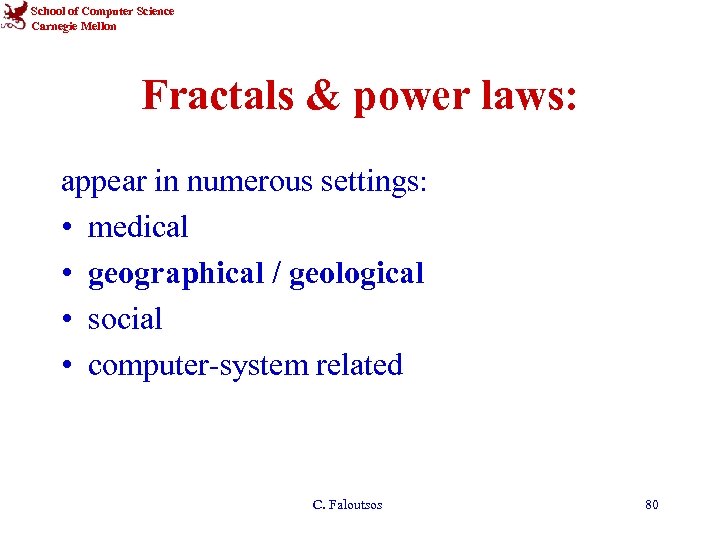 School of Computer Science
Carnegie Mellon

Fractals & power laws:

appear in numerous settings:
• medical
• geographical / geological
• social
• computer-system related

C. Faloutsos

80